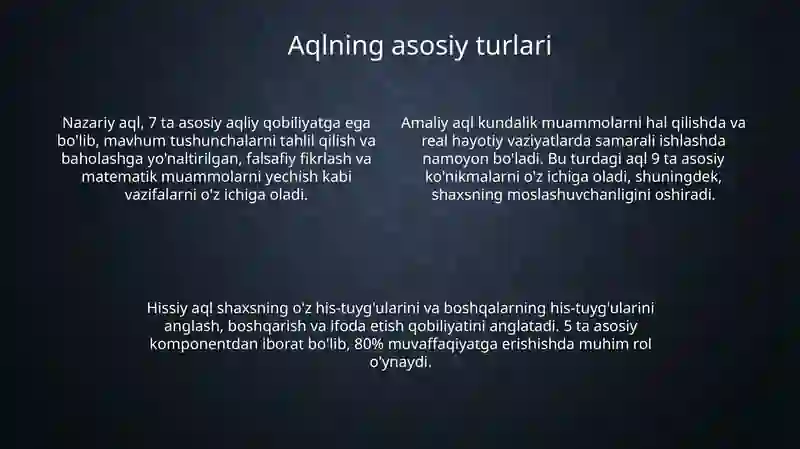 Aqlning asosiy turlari

Nazariy aql, 7 ta asosiy aqliy qobiliyatga ega bo'lib, mavhum tushunchalarni tahlil qilish va baholashga yo'naltirilgan, falsafiy fikrlash va matematik muammolarni yechish kabi vazifalarni o'z ichiga oladi.

Amaliy aql kundalik muammolarni hal qilishda va real hayotiy vaziyatlarda samarali ishlashda namoyon bo'ladi. Bu turdagi aql 9 ta asosiy ko'nikmalarni o'z ichiga oladi, shuningdek, shaxsning moslashuvchanligini oshiradi.

Hissiy aql shaxsning o'z his-tuyg'ularini va boshqalarning his-tuyg'ularini anglash, boshqarish va ifoda etish qobiliyatini anglatadi. 5 ta asosiy komponentdan iborat bo'lib, 80% muvaffaqiyatga erishishda muhim rol o'ynaydi.